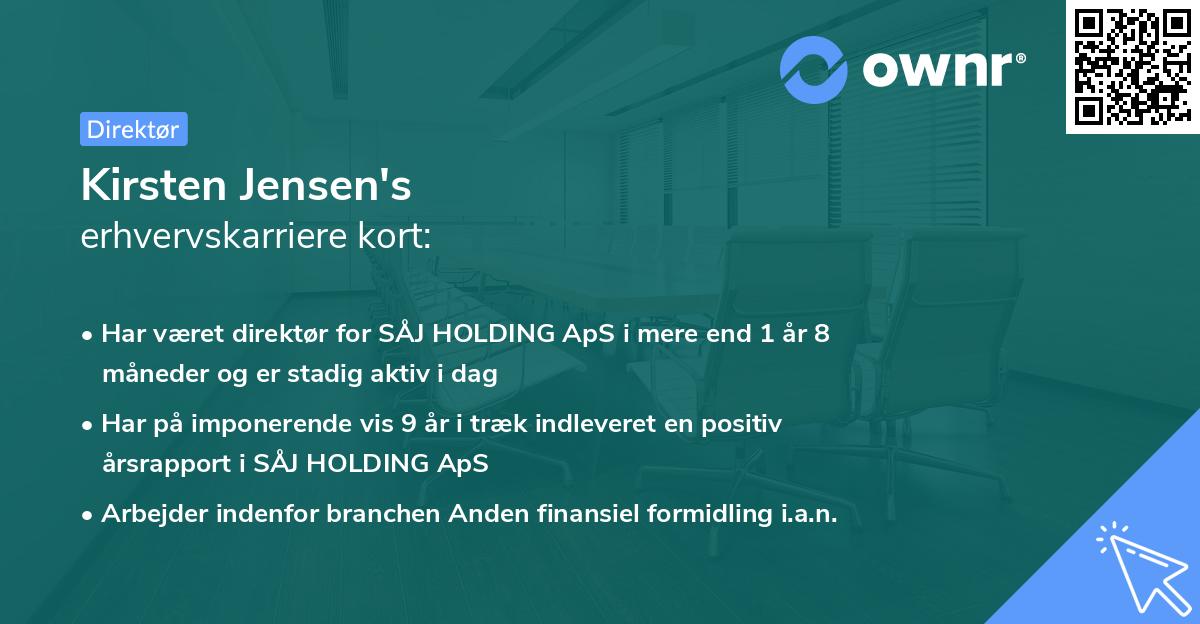 ownr®

Direktør

Kirsten Jensen's
erhvervskarriere kort:

• Har været direktør for SÅJ HOLDING ApS i mere end 1 år 8 måneder og er stadig aktiv i dag

• Har på imponerende vis 9 år i træk indleveret en positiv årsrapport i SÅJ HOLDING ApS

• Arbejder indenfor branchen Anden finansiel formidling i.a.n.